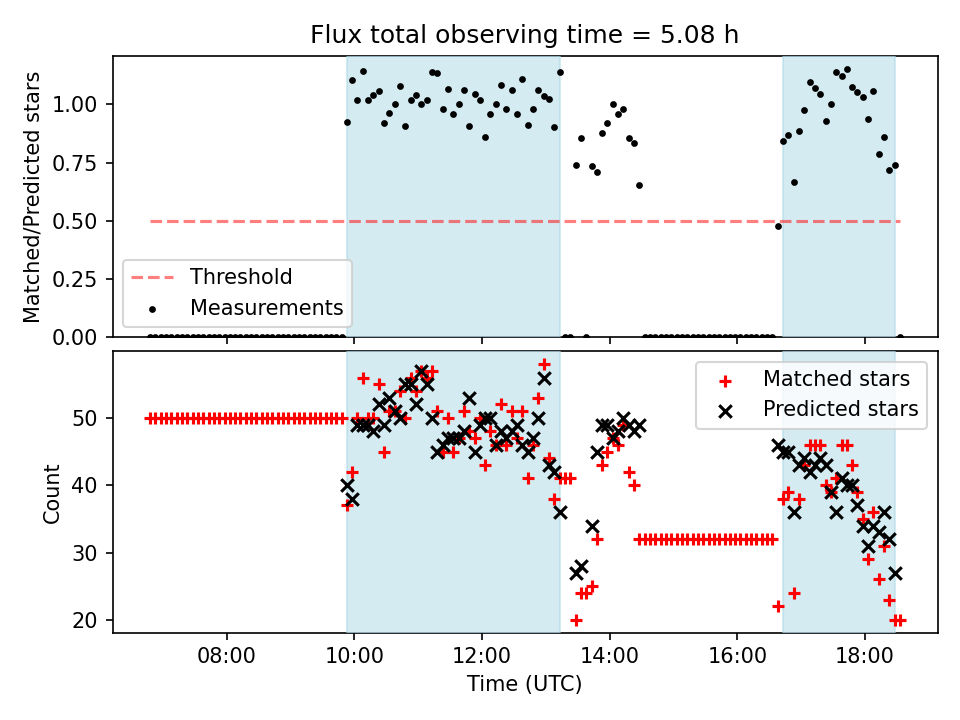 Flux total observing time = 5.08 h

Matched/Predicted stars

1.00
0.75
0.50
0.25
0.00

Threshold
Measurements

Count

50
40
30
20

Matched stars
Predicted stars

08:00
10:00
12:00
14:00
16:00
18:00

Time (UTC)